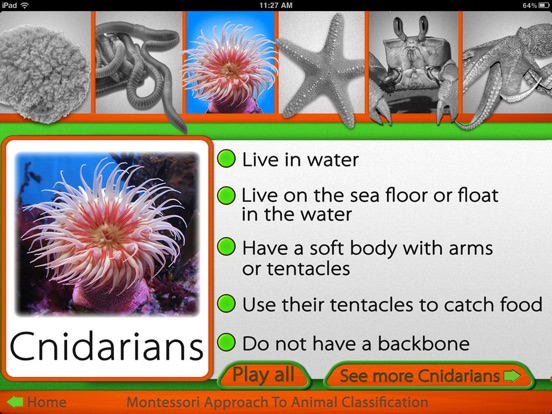 iPad
11:27 AM
64%

Cnidarians

Live in water

Live on the sea floor or float in the water

Have a soft body with arms or tentacles

Use their tentacles to catch food

Do not have a backbone

Play all

See more Cnidarians

Home

Montessori Approach To Animal Classification